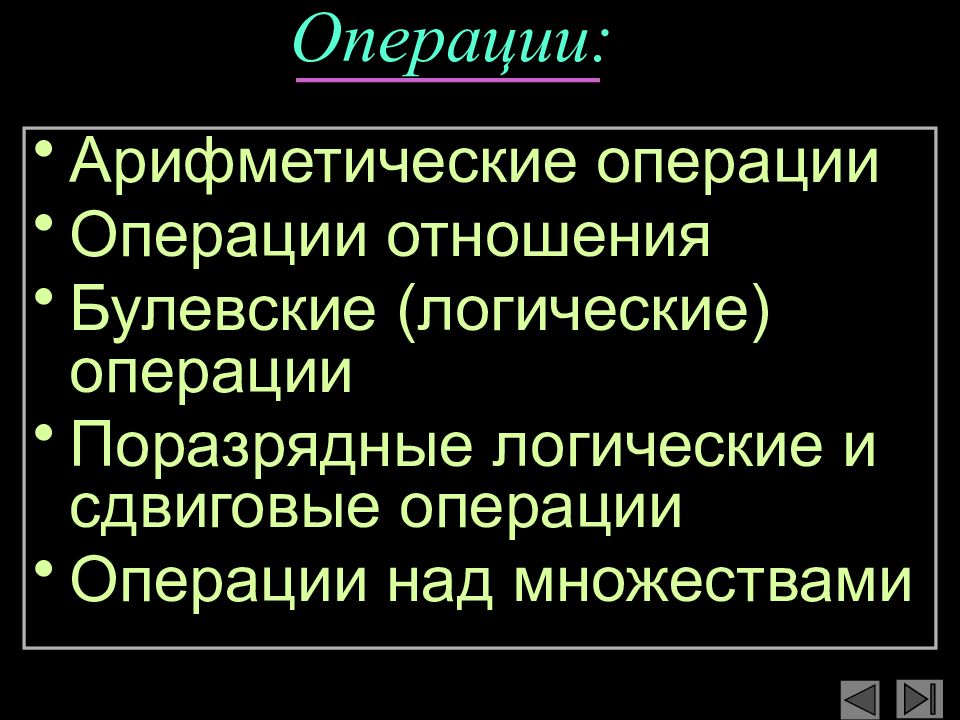 Операции:

• Арифметические операции
• Операции отношения
• Булевские (логические) операции
• Поразрядные логические и сдвиговые операции
• Операции над множествами